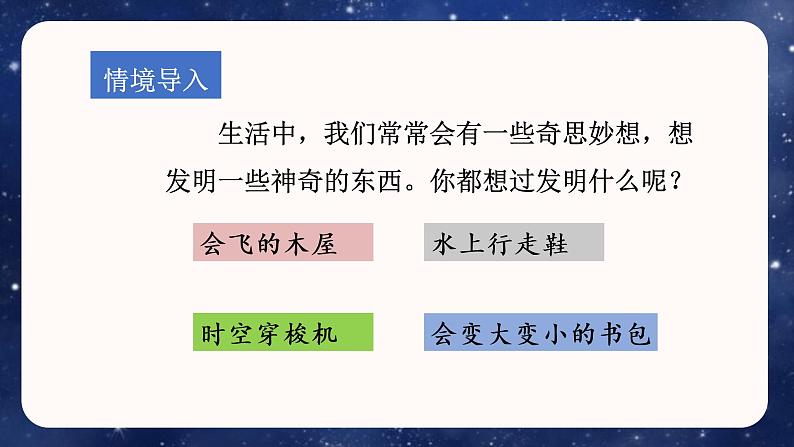 情境导入

生活中，我们常常会有一些奇思妙想，想发明一些神奇的东西。你都想过发明什么呢？

会飞的木屋

水上行走鞋

时空穿梭机

会变大变小的书包